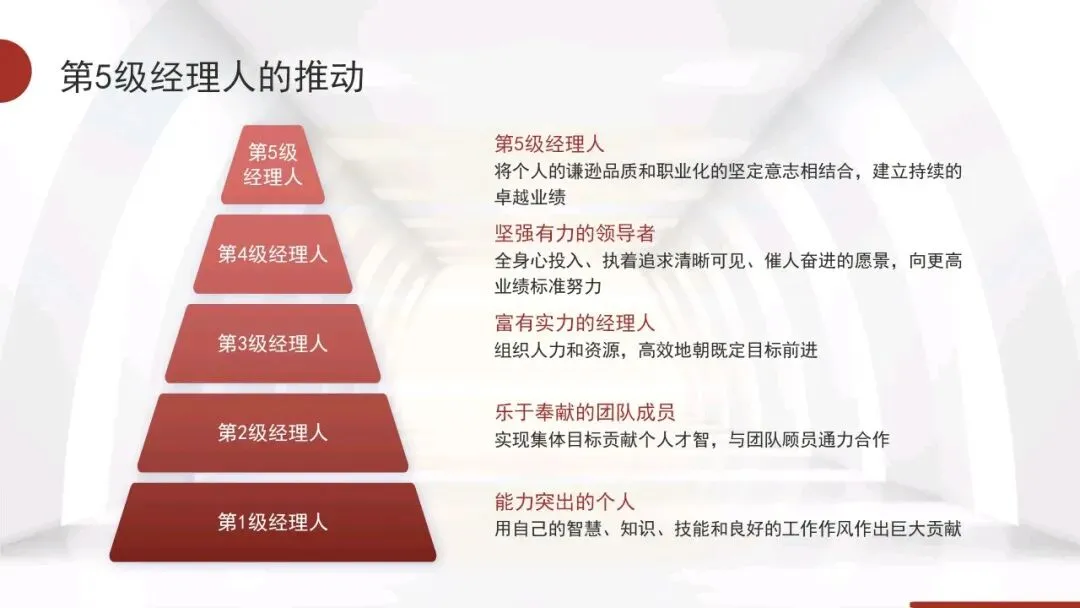 第5级经理人的推动

第5级经理人

第4级经理人

第3级经理人

第2级经理人

第1级经理人

第5级经理人
将个人的谦逊品质和职业化的坚定意志相结合，建立持续的卓越业绩

坚强有力的领导者
全身心投入、执着追求清晰可见、催人奋进的愿景，向更高业绩标准努力

富有实力的经理人
组织人力和资源，高效地朝既定目标前进

乐于奉献的团队成员
实现集体目标贡献个人才智，与团队顾员通力合作

能力突出的个人
用自己的智慧、知识、技能和良好的工作作风作出巨大贡献